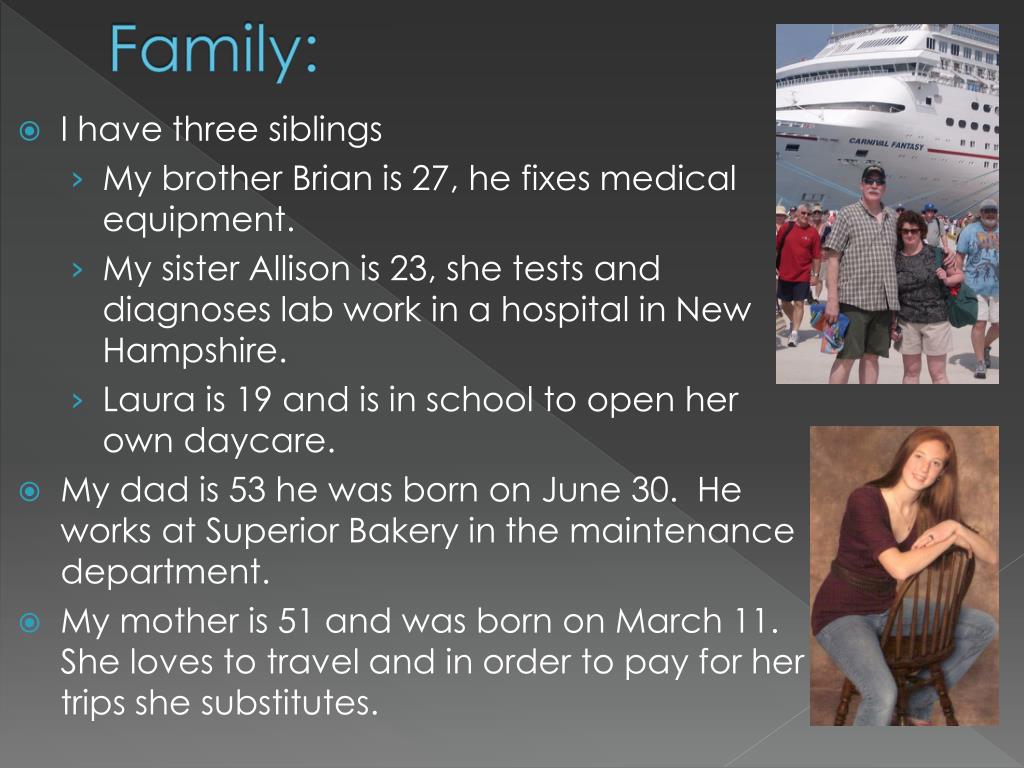 Family:

I have three siblings

› My brother Brian is 27, he fixes medical equipment.

› My sister Allison is 23, she tests and diagnoses lab work in a hospital in New Hampshire.

› Laura is 19 and is in school to open her own daycare.

My dad is 53 he was born on June 30. He works at Superior Bakery in the maintenance department.

My mother is 51 and was born on March 11. She loves to travel and in order to pay for her trips she substitutes.

CARNIVAL FANTASY